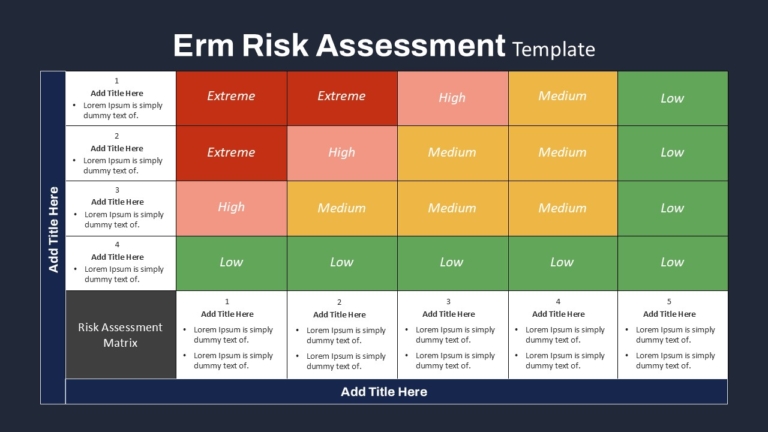 Erm Risk Assessment Template

Add Title Here

| 1 Add Title Here • Lorem Ipsum is simply dummy text of. | Extreme | Extreme | High | Medium | Low |
|---|---|---|---|---|---|
| 2 Add Title Here • Lorem Ipsum is simply dummy text of. | Extreme | High | Medium | Medium | Low |
| 3 Add Title Here • Lorem Ipsum is simply dummy text of. | High | Medium | Medium | Medium | Low |
| 4 Add Title Here • Lorem Ipsum is simply dummy text of. | Low | Low | Low | Low | Low |
| Risk Assessment Matrix | 1 Add Title Here • Lorem Ipsum is simply dummy text of. • Lorem Ipsum is simply dummy text of. | 2 Add Title Here • Lorem Ipsum is simply dummy text of. • Lorem Ipsum is simply dummy text of. | 3 Add Title Here • Lorem Ipsum is simply dummy text of. • Lorem Ipsum is simply dummy text of. | 4 Add Title Here • Lorem Ipsum is simply dummy text of. • Lorem Ipsum is simply dummy text of. | 5 Add Title Here • Lorem Ipsum is simply dummy text of. • Lorem Ipsum is simply dummy text of. |

Add Title Here